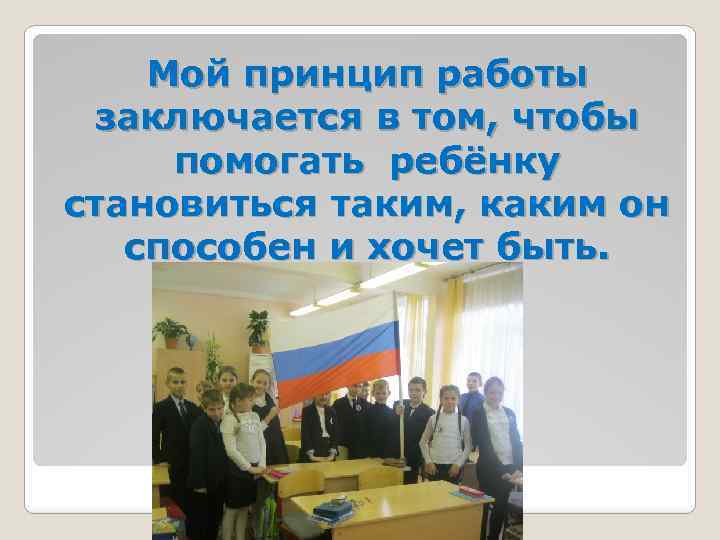 Мой принцип работы заключается в том, чтобы помогать ребёнку становиться таким, каким он способен и хочет быть.